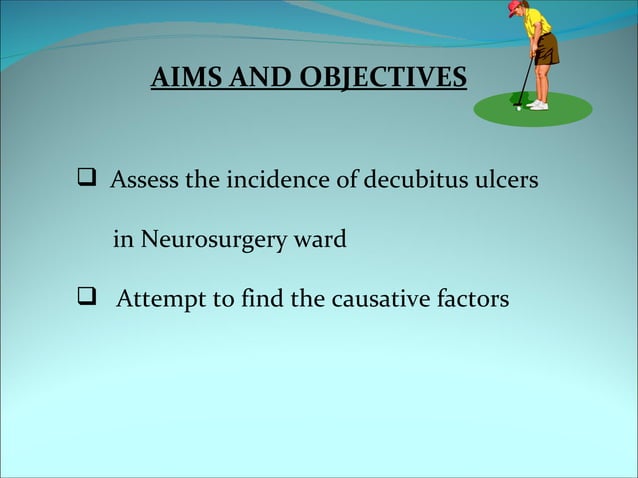 AIMS AND OBJECTIVES

❑ Assess the incidence of decubitus ulcers in Neurosurgery ward

❑ Attempt to find the causative factors